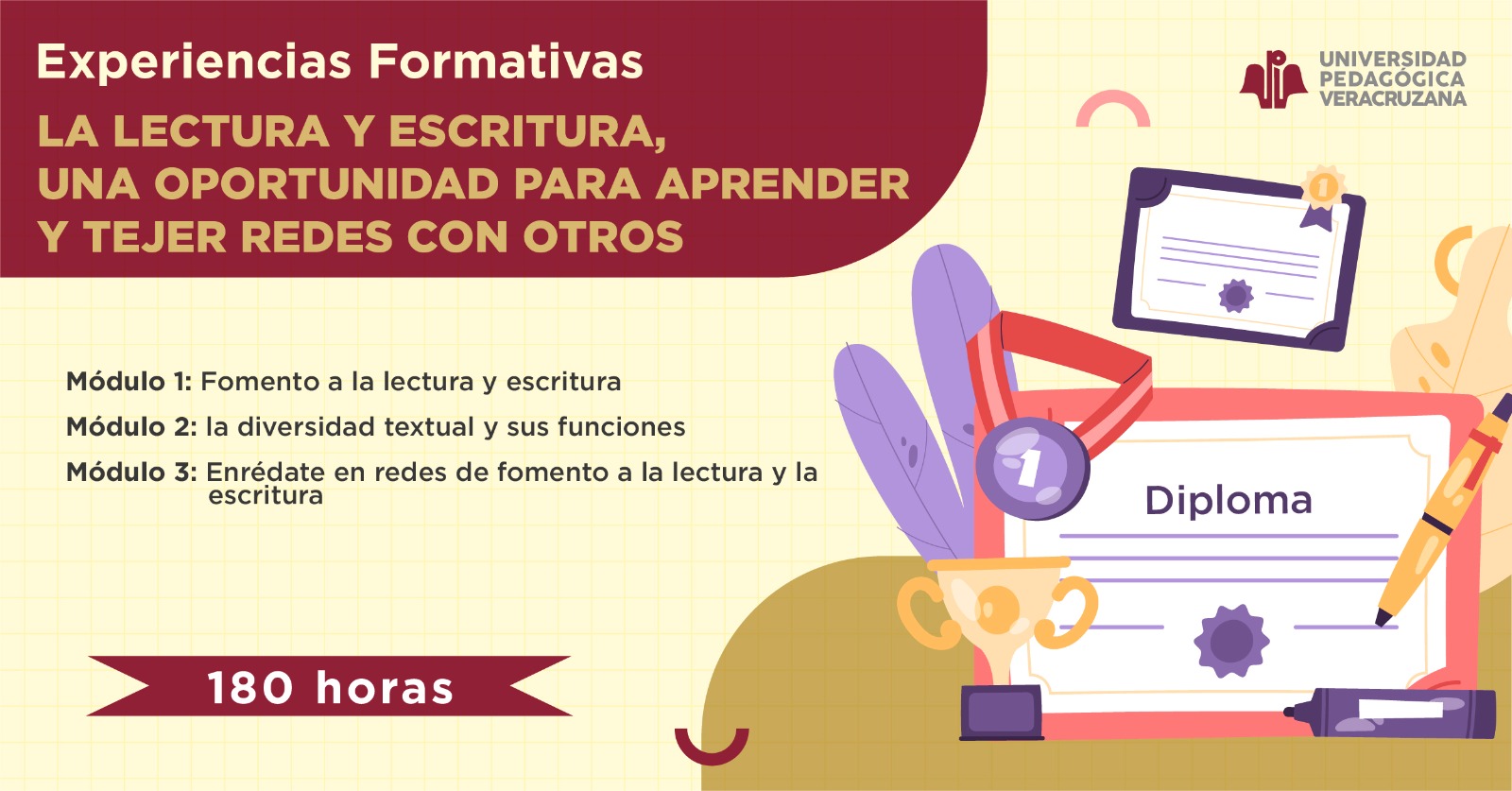 Experiencias Formativas

LA LECTURA Y ESCRITURA, UNA OPORTUNIDAD PARA APRENDER Y TEJER REDES CON OTROS

UNIVERSIDAD PEDAGÓGICA VERACRUZANA

Módulo 1: Fomento a la lectura y escritura

Módulo 2: la diversidad textual y sus funciones

Módulo 3: Enrédate en redes de fomento a la lectura y la escritura

180 horas

1

1

Diploma